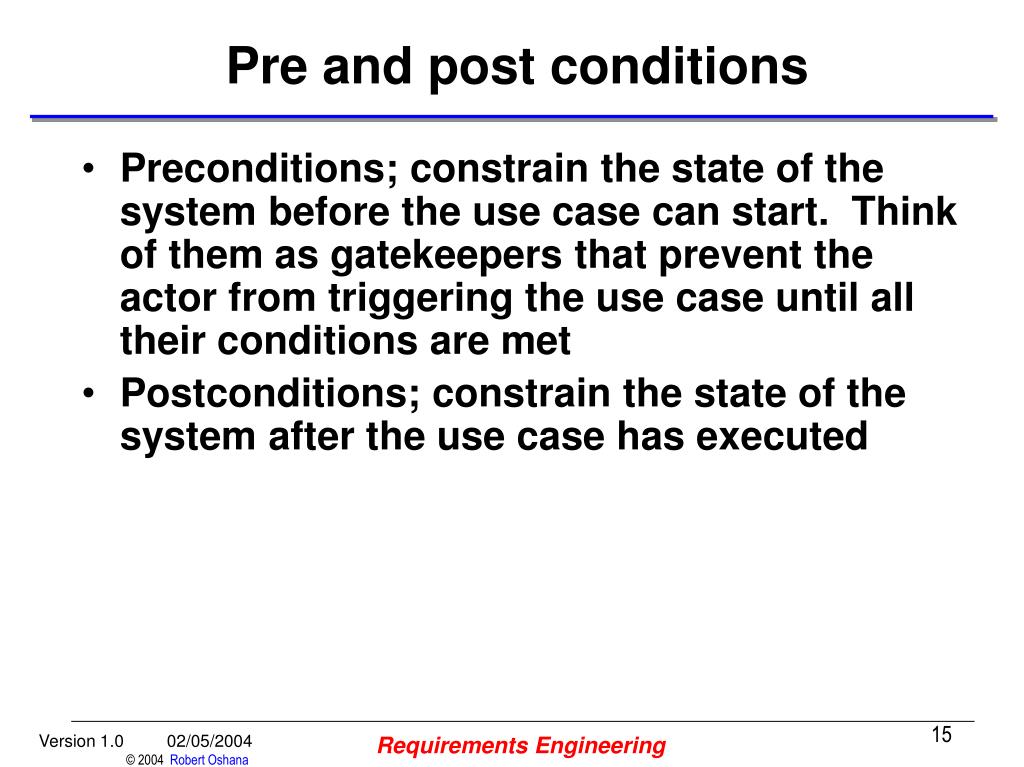 Pre and post conditions

• Preconditions; constrain the state of the system before the use case can start. Think of them as gatekeepers that prevent the actor from triggering the use case until all their conditions are met
• Postconditions; constrain the state of the system after the use case has executed

Version 1.0 02/05/2004
© 2004 Robert Oshana
Requirements Engineering
15